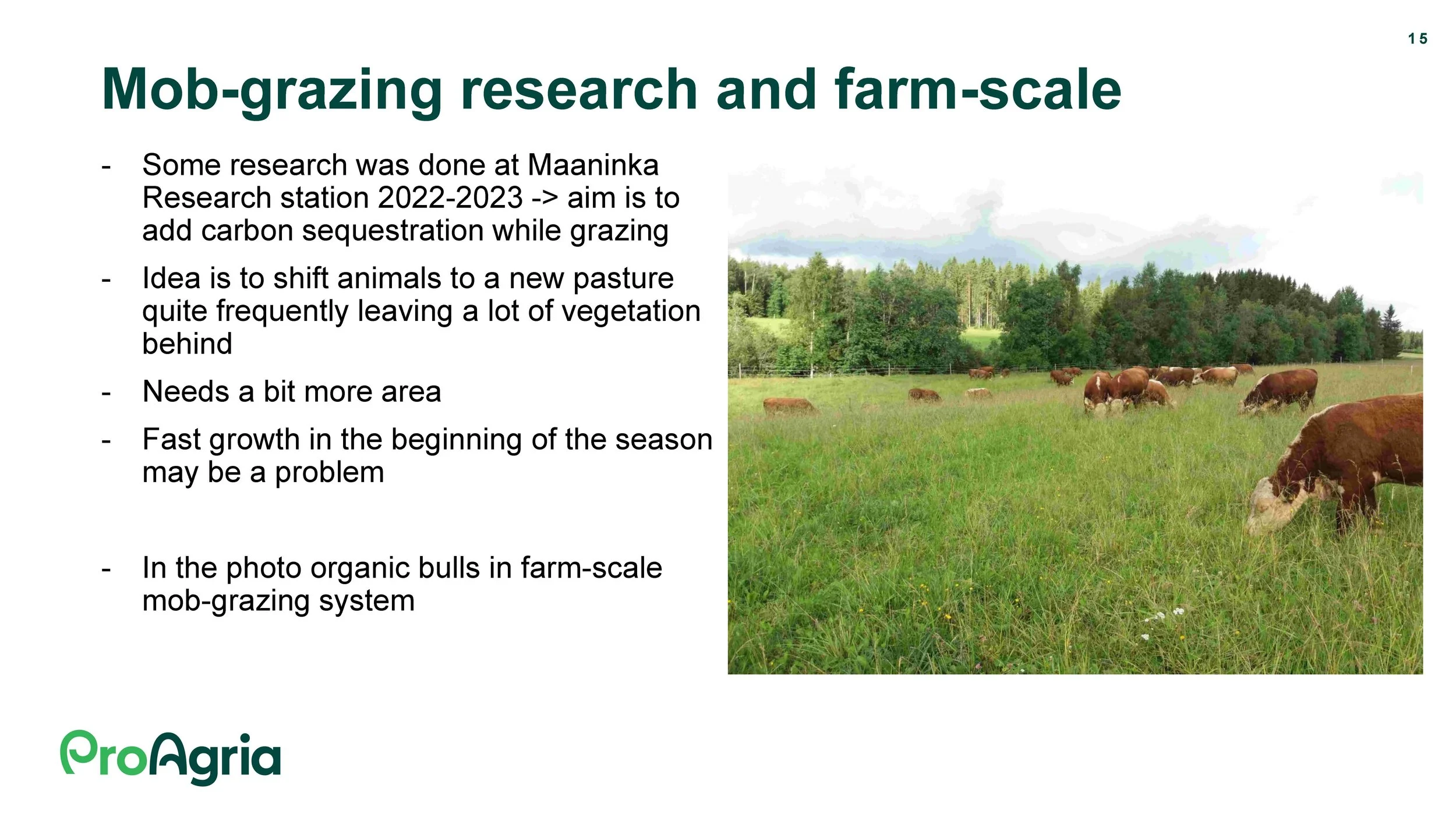 15

Mob-grazing research and farm-scale

- Some research was done at Maaninka Research station 2022-2023 -> aim is to add carbon sequestration while grazing
- Idea is to shift animals to a new pasture quite frequently leaving a lot of vegetation behind
- Needs a bit more area
- Fast growth in the beginning of the season may be a problem

- In the photo organic bulls in farm-scale mob-grazing system

ProAgria